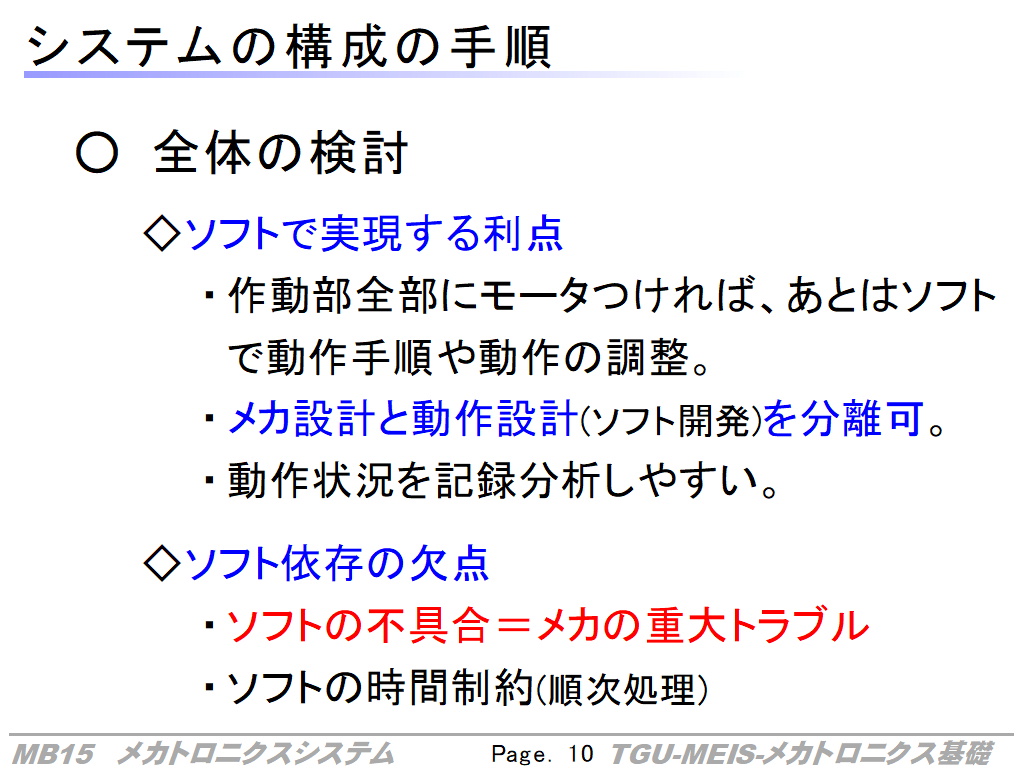 システムの構成の手順

○ 全体の検討

◇ソフトで実現する利点

・作動部全部にモータつければ、あとはソフトで動作手順や動作の調整。

・メカ設計と動作設計(ソフト開発)を分離可。

・動作状況を記録分析しやすい。

◇ソフト依存の欠点

・ソフトの不具合＝メカの重大トラブル

・ソフトの時間制約(順次処理)

MB15 メカトロニクスシステム Page. 10 TGU-MEIS-メカトロニクス基礎